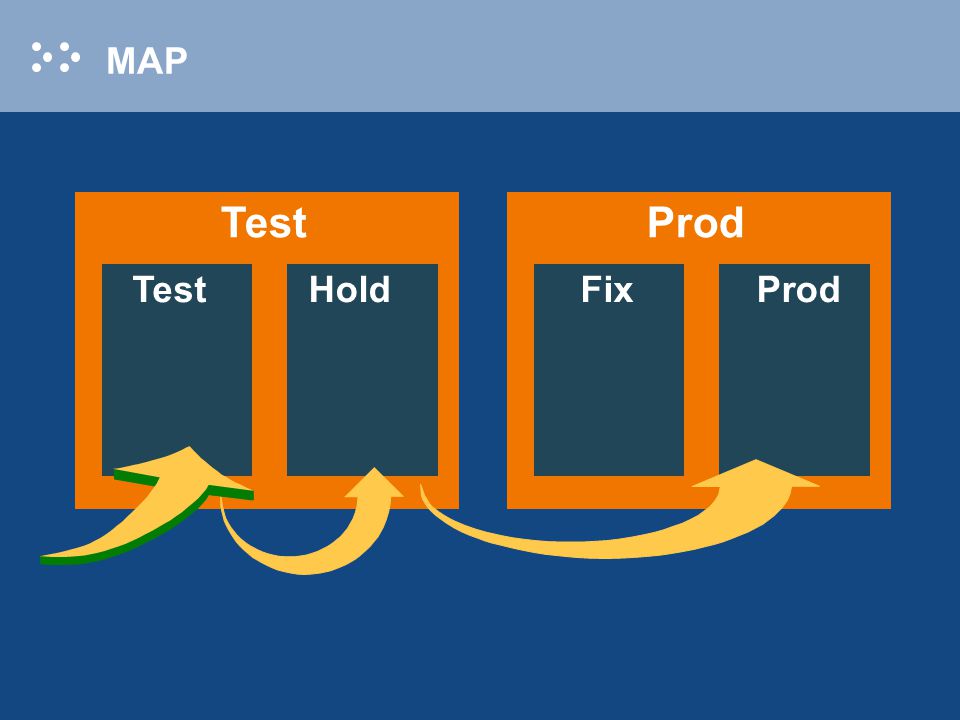 MAP

Test

Test

Hold

Prod

Fix

Prod